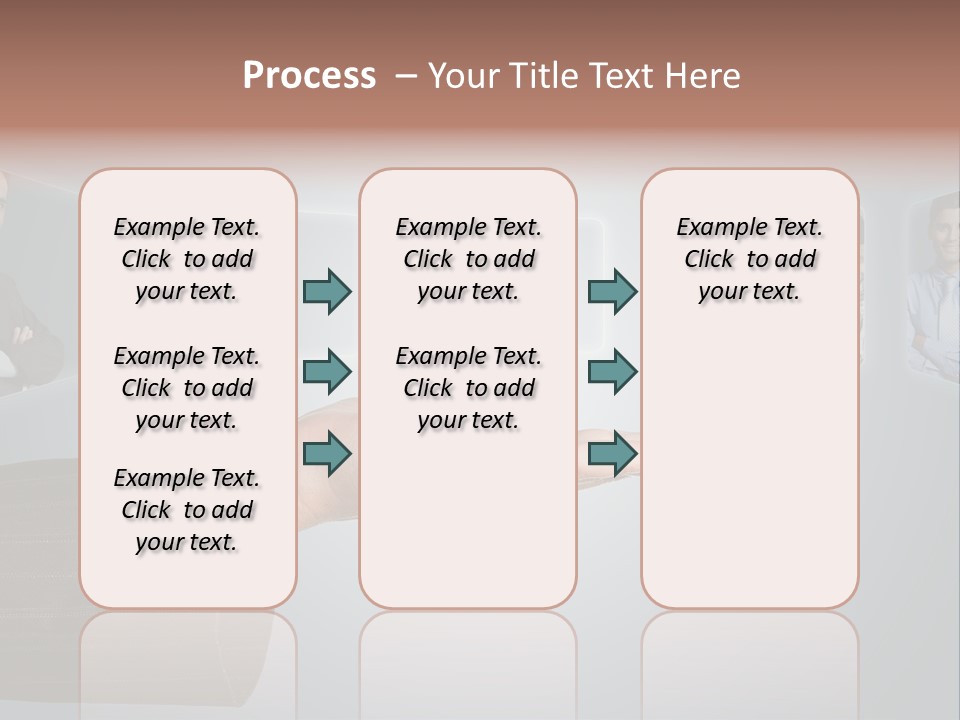 Process – Your Title Text Here

Example Text. Click to add your text.

Example Text. Click to add your text.

Example Text. Click to add your text.

Example Text. Click to add your text.

Example Text. Click to add your text.

Example Text. Click to add your text.